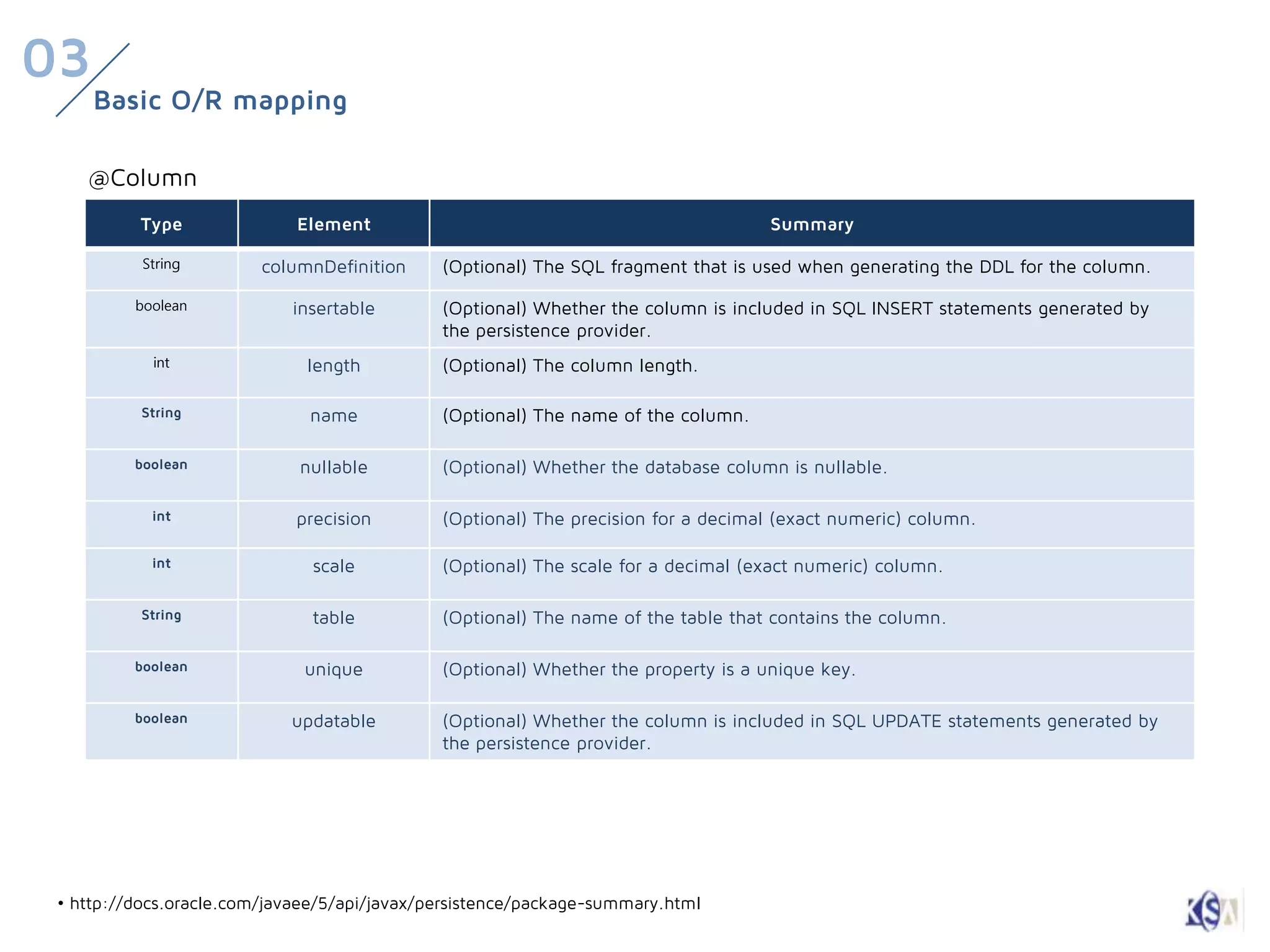 03
Basic O/R mapping

@Column

| Type | Element | Summary |
|---|---|---|
| String | columnDefinition | (Optional) The SQL fragment that is used when generating the DDL for the column. |
| boolean | insertable | (Optional) Whether the column is included in SQL INSERT statements generated by the persistence provider. |
| int | length | (Optional) The column length. |
| String | name | (Optional) The name of the column. |
| boolean | nullable | (Optional) Whether the database column is nullable. |
| int | precision | (Optional) The precision for a decimal (exact numeric) column. |
| int | scale | (Optional) The scale for a decimal (exact numeric) column. |
| String | table | (Optional) The name of the table that contains the column. |
| boolean | unique | (Optional) Whether the property is a unique key. |
| boolean | updatable | (Optional) Whether the column is included in SQL UPDATE statements generated by the persistence provider. |

• http://docs.oracle.com/javaee/5/api/javax/persistence/package-summary.html

KSA